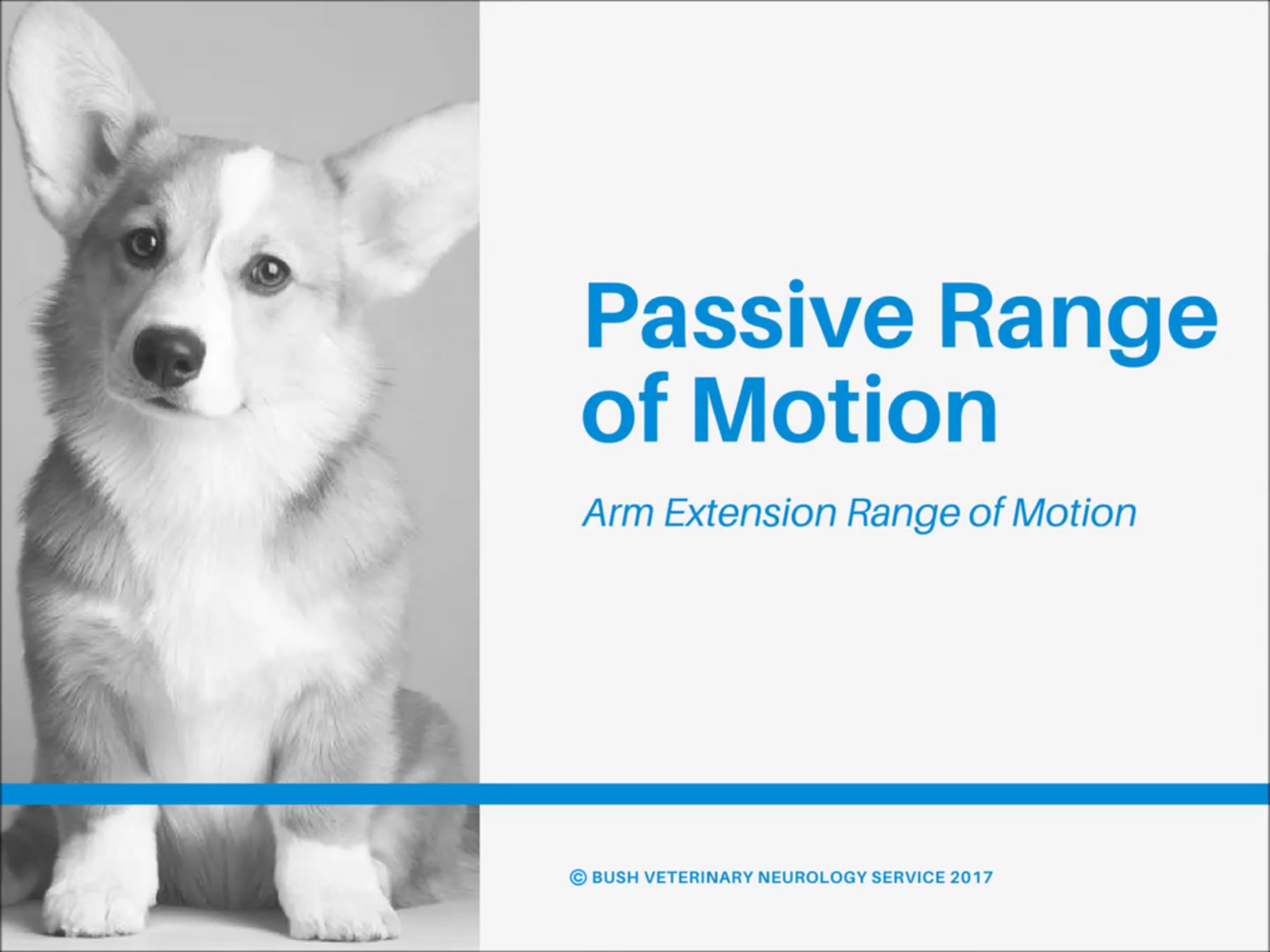 Passive Range of Motion

Arm Extension Range of Motion

© BUSH VETERINARY NEUROLOGY SERVICE 2017